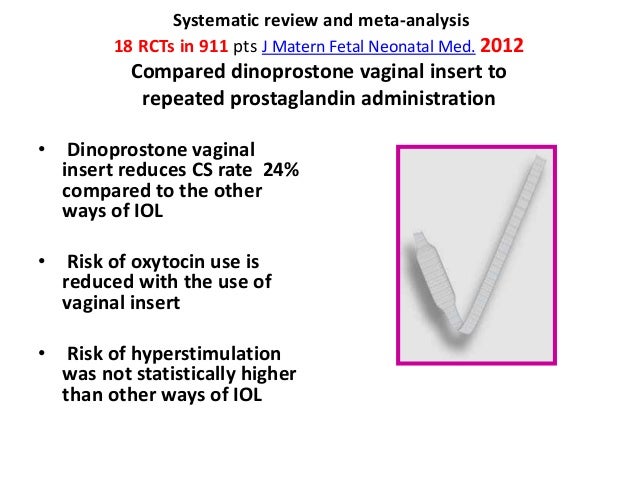 Systematic review and meta-analysis

18 RCTs in 911 pts J Matern Fetal Neonatal Med. 2012

Compared dinoprostone vaginal insert to repeated prostaglandin administration

• Dinoprostone vaginal insert reduces CS rate 24% compared to the other ways of IOL

• Risk of oxytocin use is reduced with the use of vaginal insert

• Risk of hyperstimulation was not statistically higher than other ways of IOL